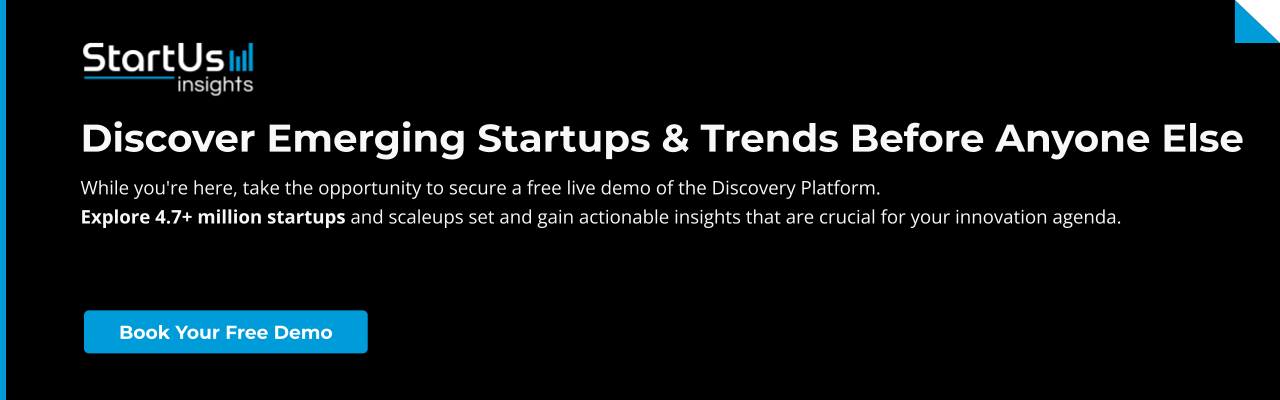 StartUs
insights

Discover Emerging Startups & Trends Before Anyone Else

While you're here, take the opportunity to secure a free live demo of the Discovery Platform.
Explore 4.7+ million startups and scaleups set and gain actionable insights that are crucial for your innovation agenda.

Book Your Free Demo